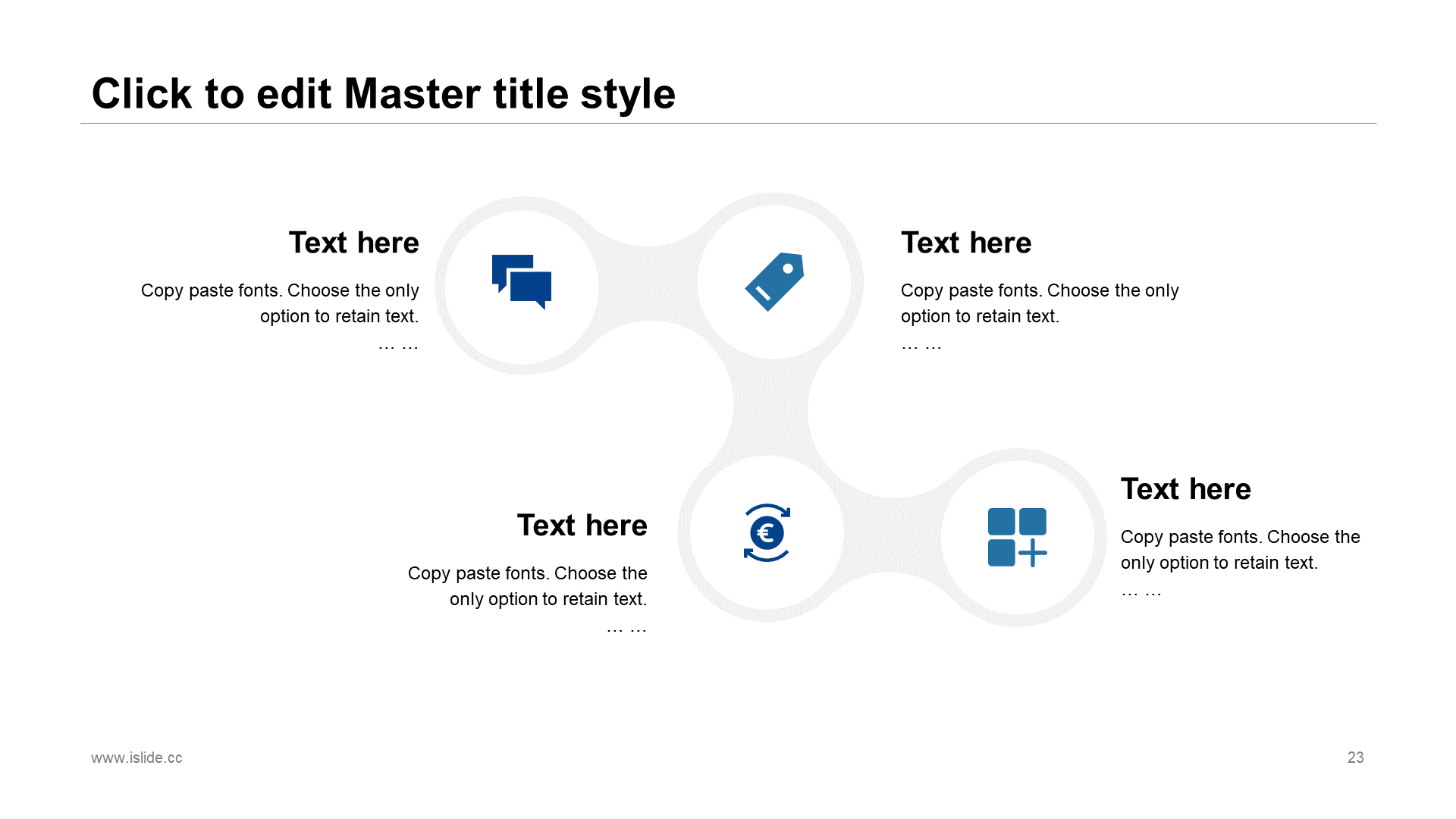 Click to edit Master title style

Text here

Copy paste fonts. Choose the only option to retain text.

… …

Text here

Copy paste fonts. Choose the only option to retain text.

… …

Text here

Copy paste fonts. Choose the only option to retain text.

… …

Text here

Copy paste fonts. Choose the only option to retain text.

… …

www.islide.cc

23